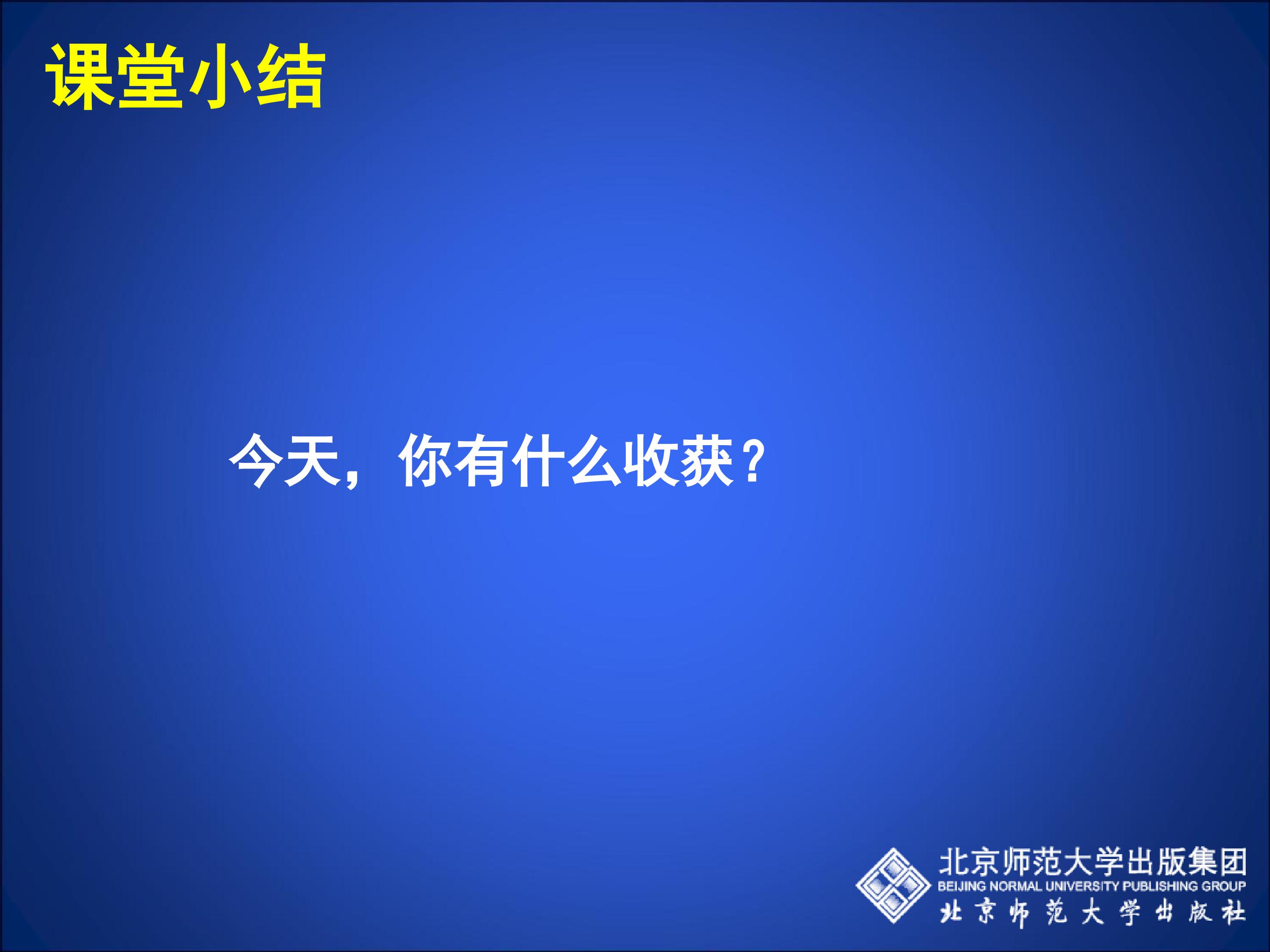 课堂小结

今天，你有什么收获？

北京师范大学出版集团
BEIJING NORMAL UNIVERSITY PUBLISHING GROUP
北京师范大学出版社